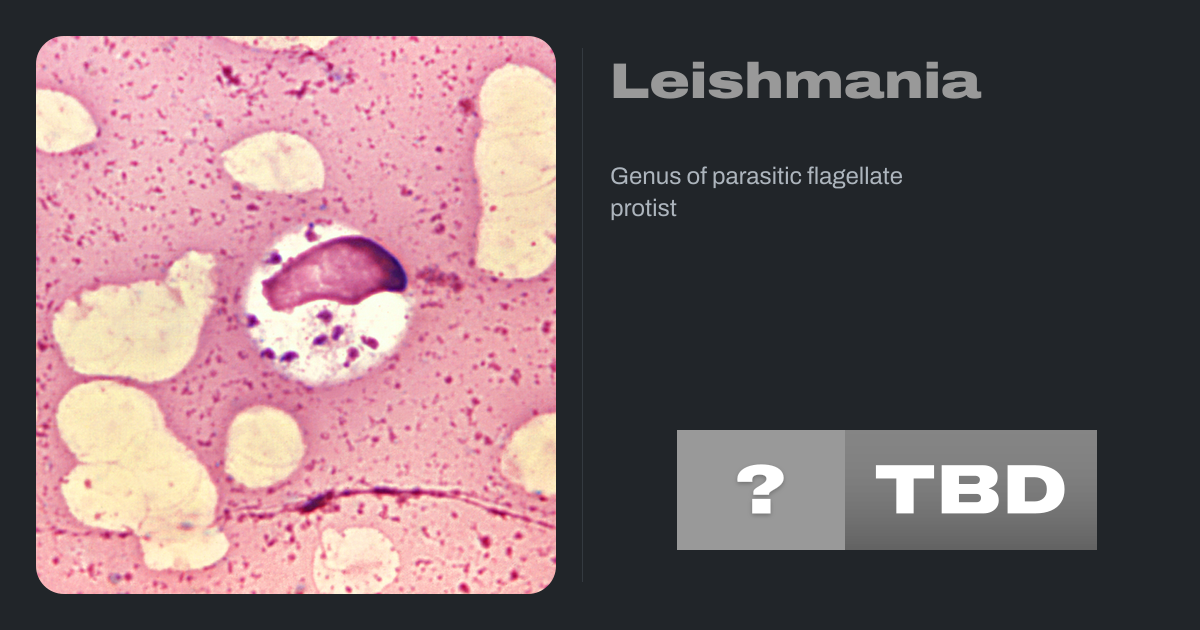 Leishmania

Genus of parasitic flagellate protist

?

TBD